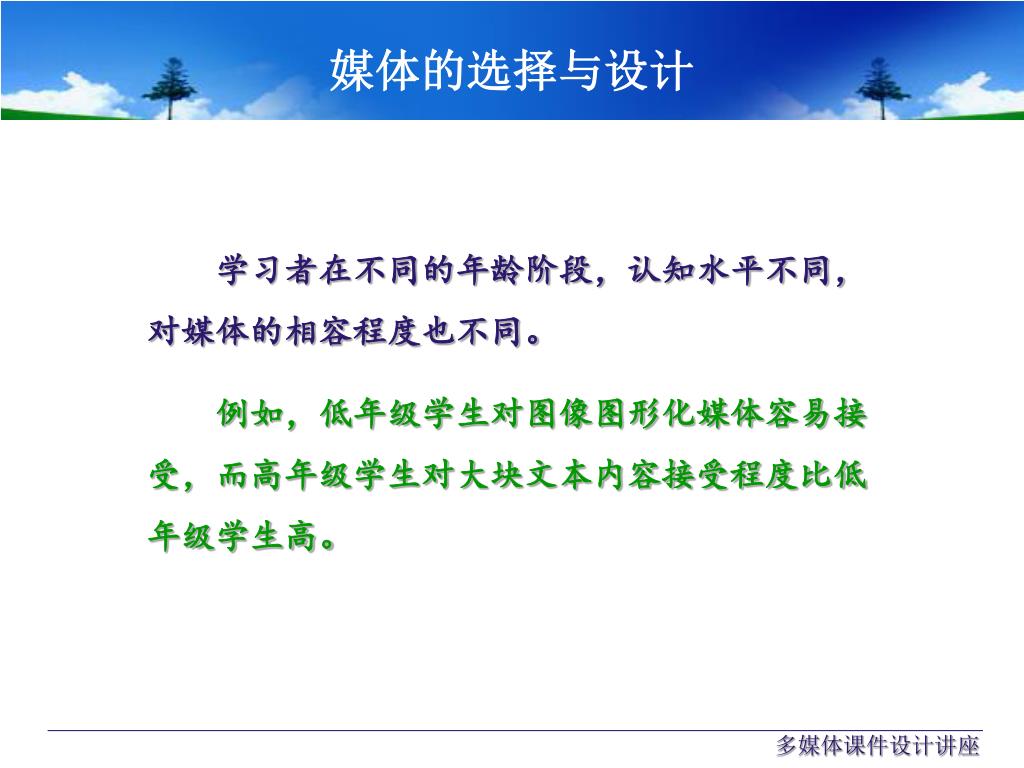 媒体的选择与设计

学习者在不同的年龄阶段，认知水平不同，对媒体的相容程度也不同。

例如，低年级学生对图像图形化媒体容易接受，而高年级学生对大块文本内容接受程度比低年级学生高。

多媒体课件设计讲座